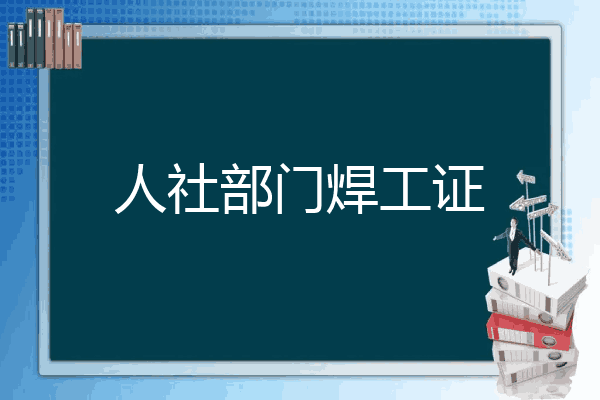 人社部门焊工证